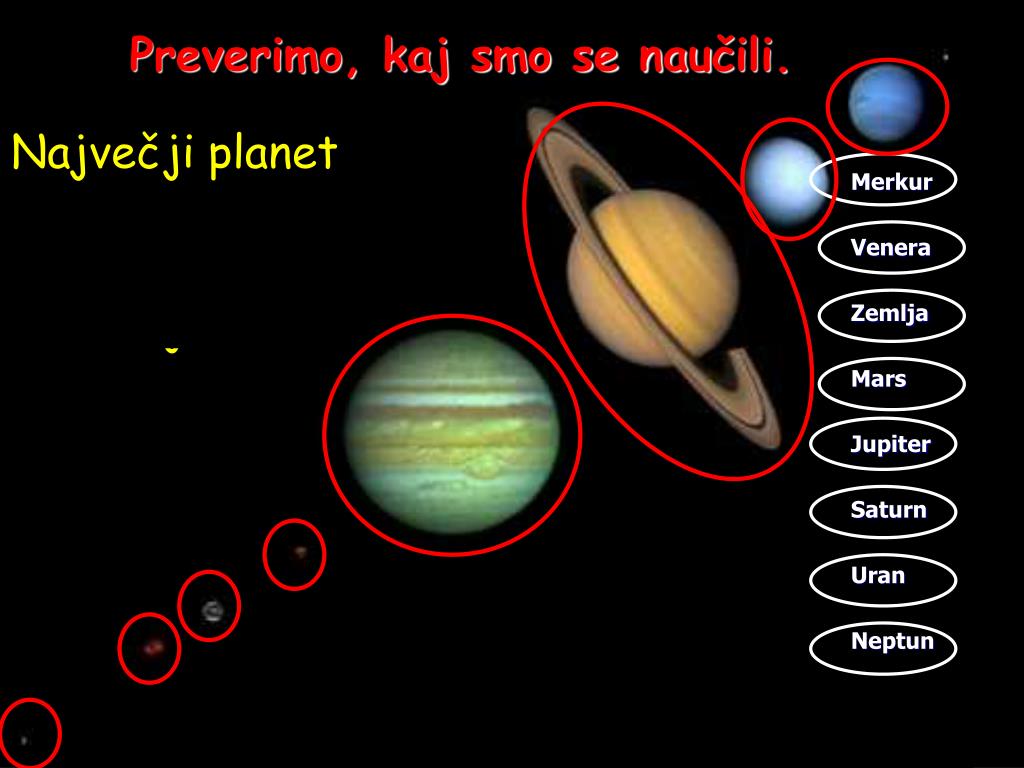 Preverimo, kaj smo se naučili.

Največji planet

Merkur

Venera

Zemlja

Mars

Jupiter

Saturn

Uran

Neptun